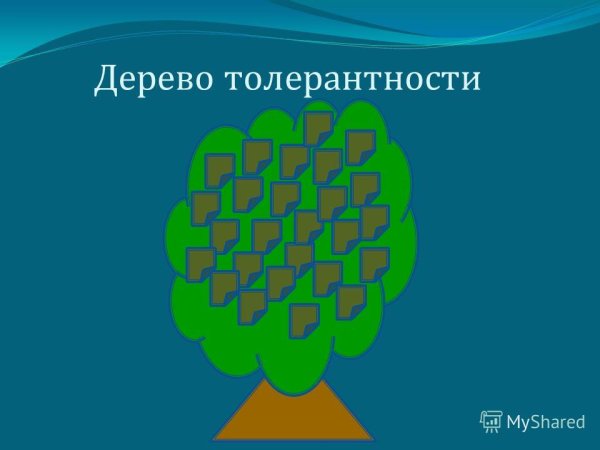 Дерево толерантности

MyShared